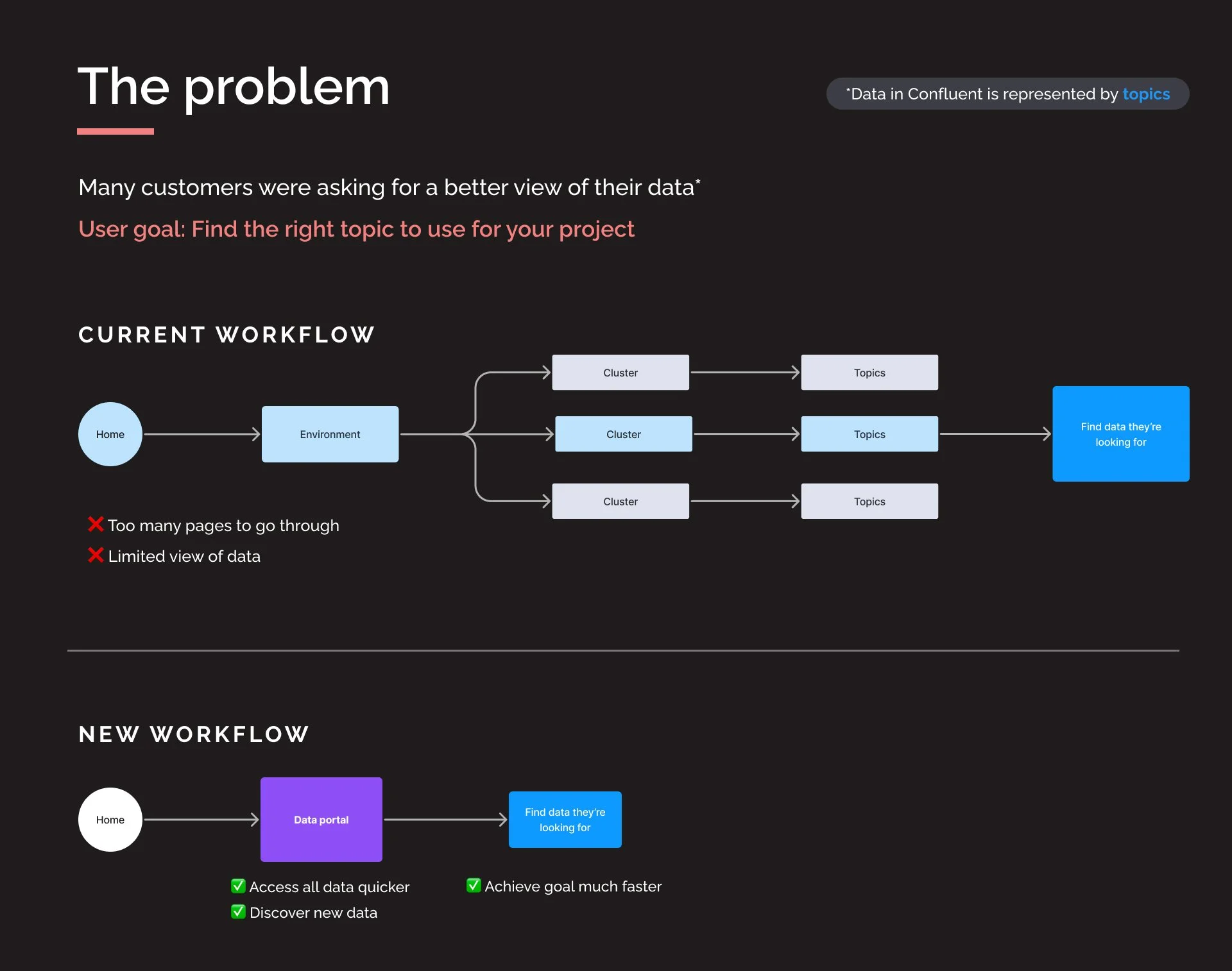 The problem

*Data in Confluent is represented by topics

Many customers were asking for a better view of their data*

User goal: Find the right topic to use for your project

CURRENT WORKFLOW

Home

Environment

Cluster

Cluster

Cluster

Topics

Topics

Topics

Find data they're looking for

❌ Too many pages to go through

❌ Limited view of data

NEW WORKFLOW

Home

Data portal

Find data they're looking for

✅ Access all data quicker

✅ Discover new data

✅ Achieve goal much faster